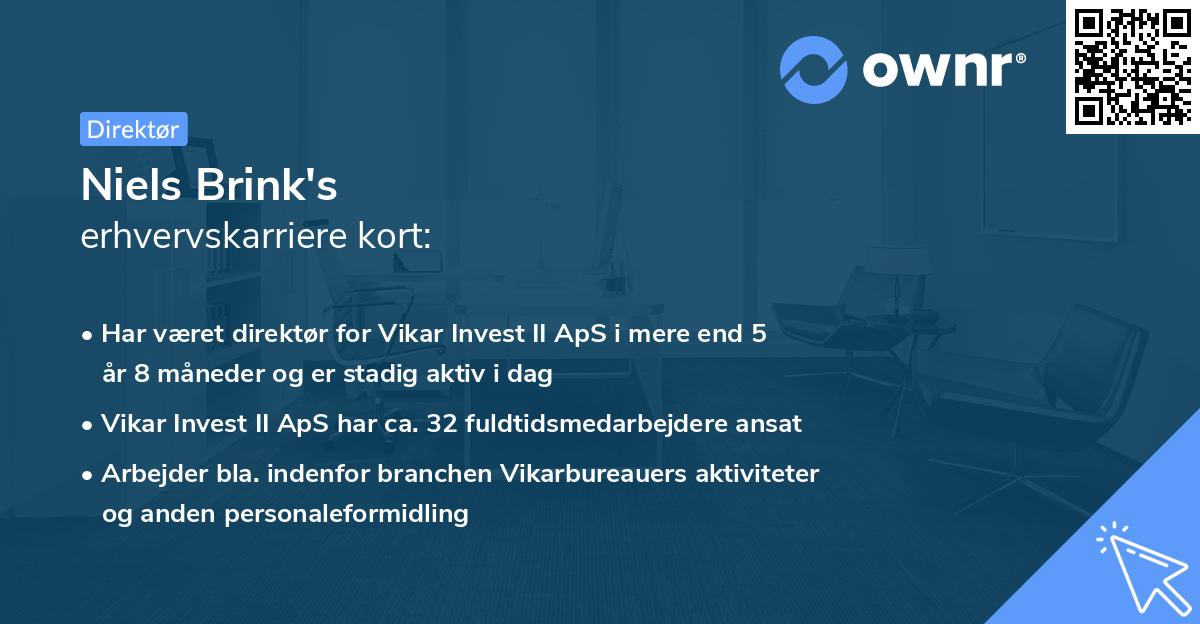 ownr®

Direktør

Niels Brink's
erhvervskarriere kort:

• Har været direktør for Vikar Invest II ApS i mere end 5 år 8 måneder og er stadig aktiv i dag
• Vikar Invest II ApS har ca. 32 fuldtidsmedarbejdere ansat
• Arbejder bla. indenfor branchen Vikarbureauers aktiviteter og anden personaleformidling